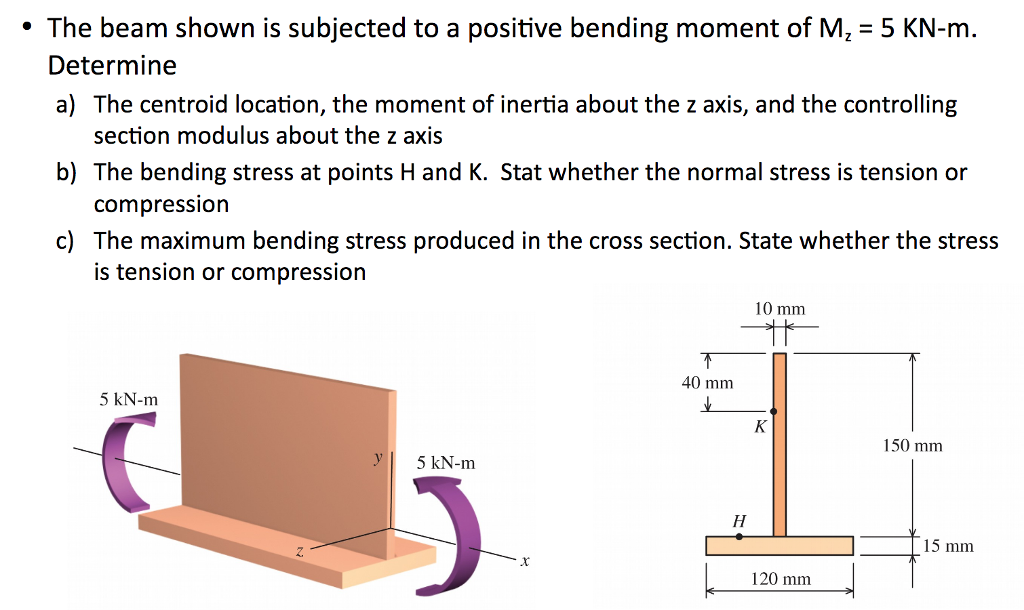 • The beam shown is subjected to a positive bending moment of $M_z$ = 5 KN-m. Determine

a) The centroid location, the moment of inertia about the z axis, and the controlling section modulus about the z axis

b) The bending stress at points H and K. Stat whether the normal stress is tension or compression

c) The maximum bending stress produced in the cross section. State whether the stress is tension or compression

5 kN-m
y
5 kN-m
z
x

10 mm
40 mm
K
150 mm
H
15 mm
120 mm